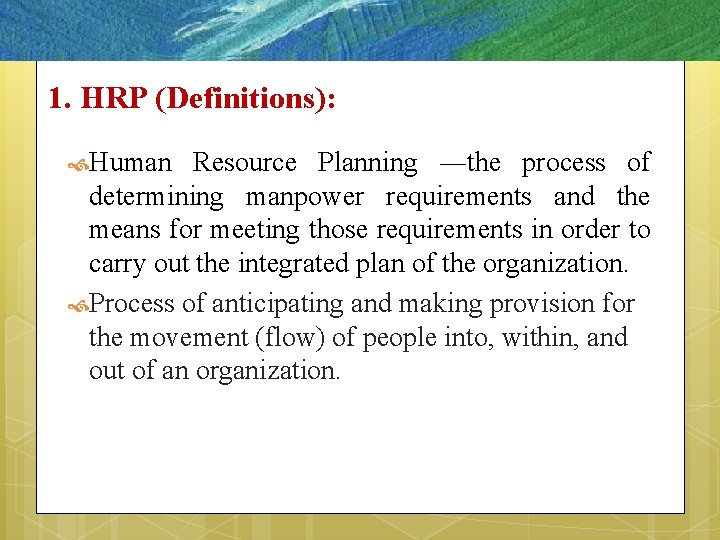 1. HRP (Definitions):

Human Resource Planning —the process of determining manpower requirements and the means for meeting those requirements in order to carry out the integrated plan of the organization.

Process of anticipating and making provision for the movement (flow) of people into, within, and out of an organization.